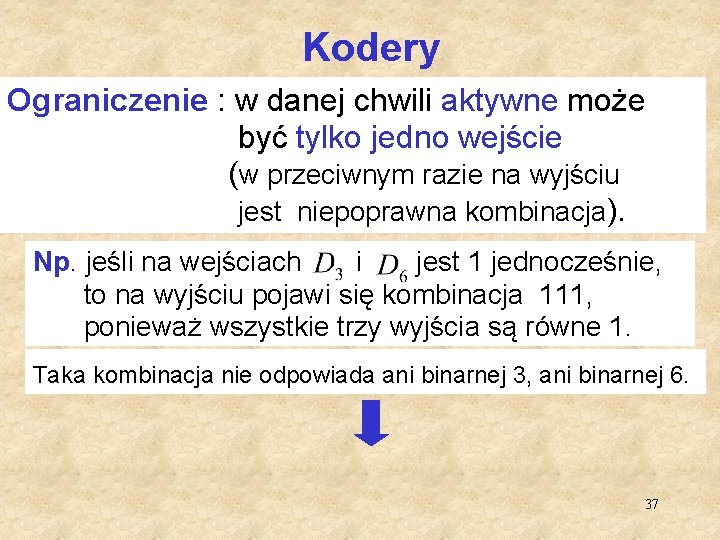 Kodery

Ograniczenie : w danej chwili aktywne może być tylko jedno wejście (w przeciwnym razie na wyjściu jest niepoprawna kombinacja).

Np. jeśli na wejściach $D_3$ i $D_6$ jest 1 jednocześnie, to na wyjściu pojawi się kombinacja 111, ponieważ wszystkie trzy wyjścia są równe 1.

Taka kombinacja nie odpowiada ani binarnej 3, ani binarnej 6.

37